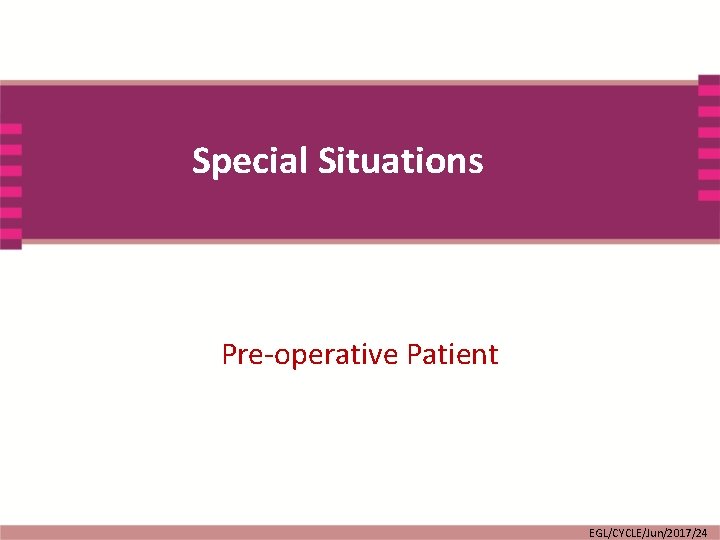 Special Situations

Pre-operative Patient

EGL/CYCLE/Jun/2017/24